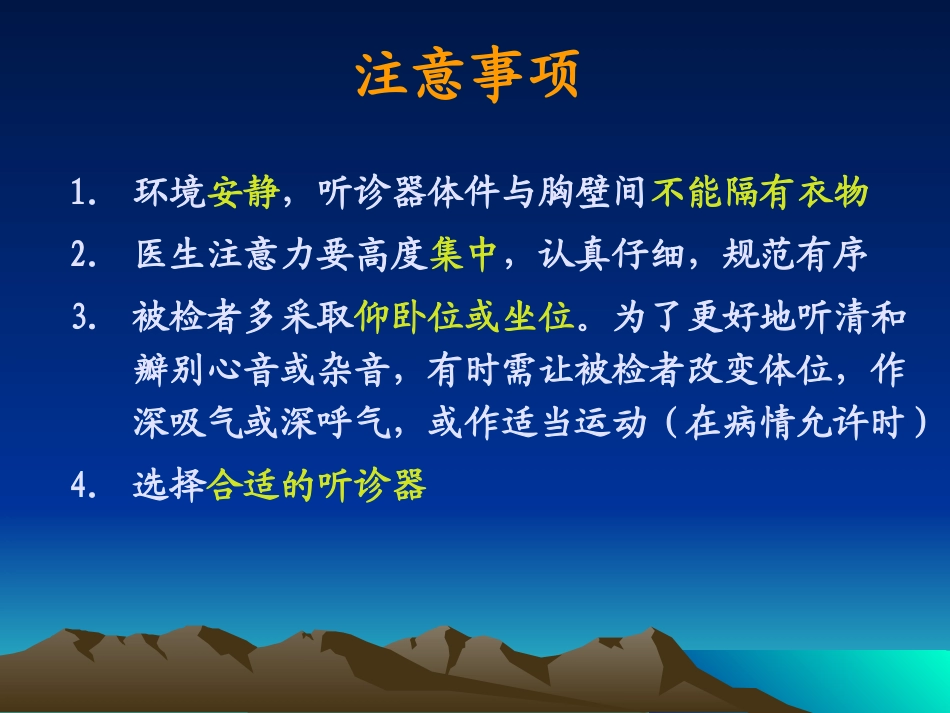 注意事项

1. 环境安静，听诊器体件与胸壁间不能隔有衣物

2. 医生注意力要高度集中，认真仔细，规范有序

3. 被检者多采取仰卧位或坐位。为了更好地听清和辨别心音或杂音，有时需让被检者改变体位，作深吸气或深呼气，或作适当运动（在病情允许时）

4. 选择合适的听诊器